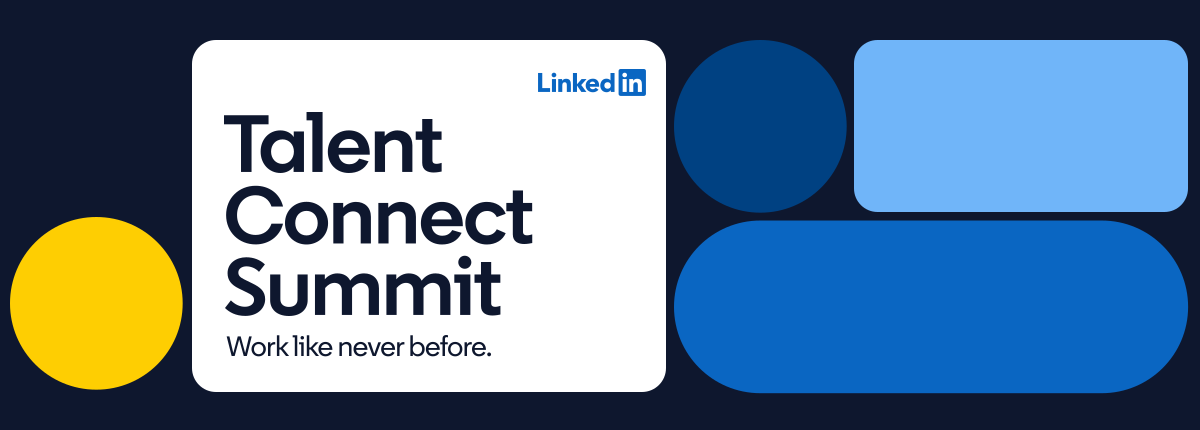 LinkedIn

Talent Connect Summit

Work like never before.